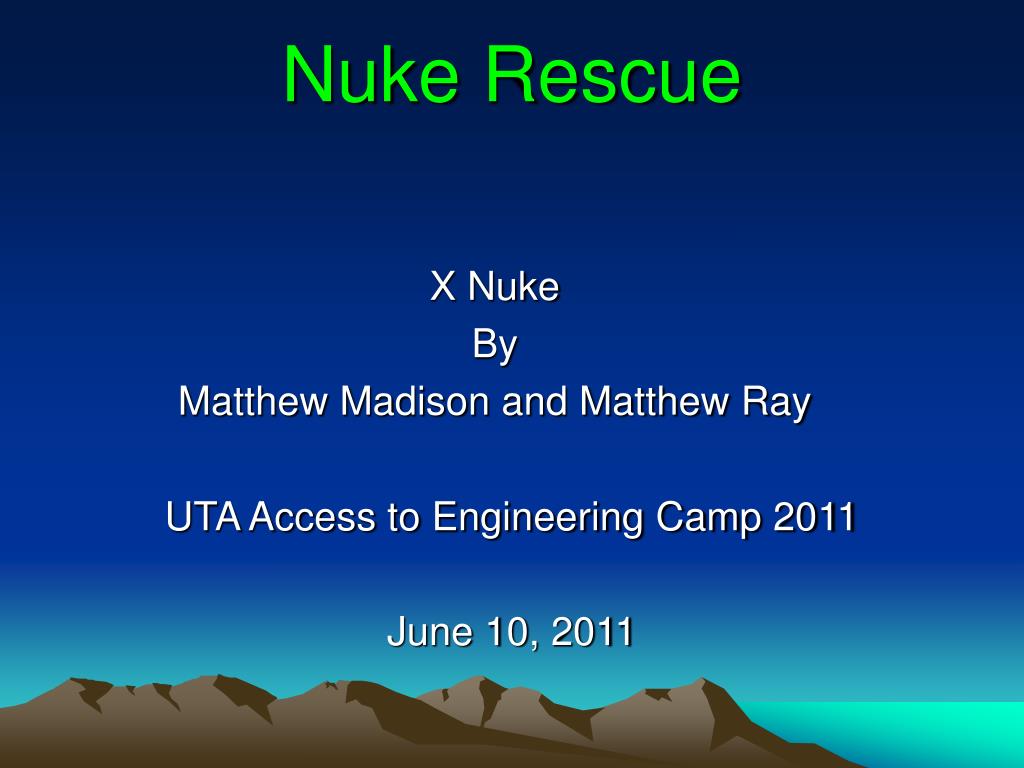 Nuke Rescue

X Nuke
By
Matthew Madison and Matthew Ray

UTA Access to Engineering Camp 2011

June 10, 2011